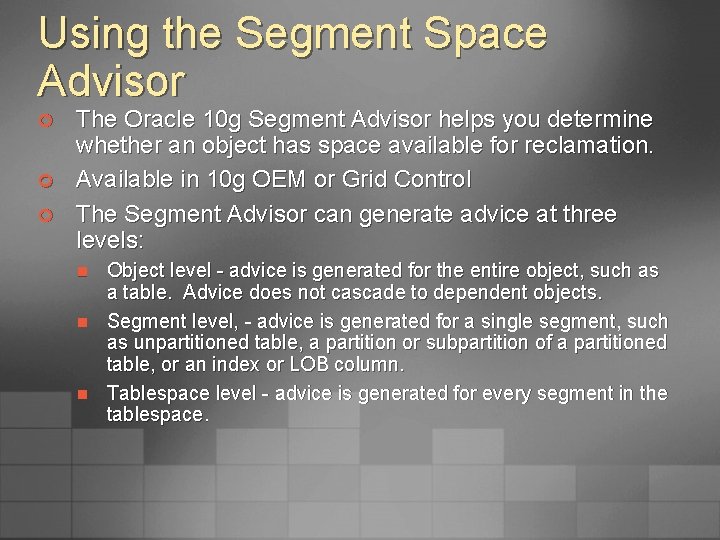 Using the Segment Space Advisor

The Oracle 10g Segment Advisor helps you determine whether an object has space available for reclamation.

Available in 10g OEM or Grid Control

The Segment Advisor can generate advice at three levels:

Object level - advice is generated for the entire object, such as a table. Advice does not cascade to dependent objects.

Segment level, - advice is generated for a single segment, such as unpartitioned table, a partition or subpartition of a partitioned table, or an index or LOB column.

Tablespace level - advice is generated for every segment in the tablespace.